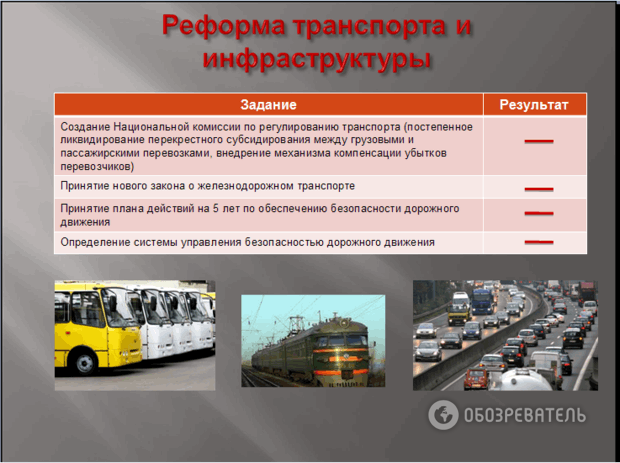 Реформа транспорта и инфраструктуры

| Задание | Результат |
|---|---|
| Создание Национальной комиссии по регулированию транспорта (постепенное ликвидирование перекрестного субсидирования между грузовыми и пассажирскими перевозками, внедрение механизма компенсации убытков перевозчиков) | — |
| Принятие нового закона о железнодорожном транспорте | — |
| Принятие плана действий на 5 лет по обеспечению безопасности дорожного движения | — |
| Определение системы управления безопасностью дорожного движения | — |

ОБОЗРЕВАТЕЛЬ